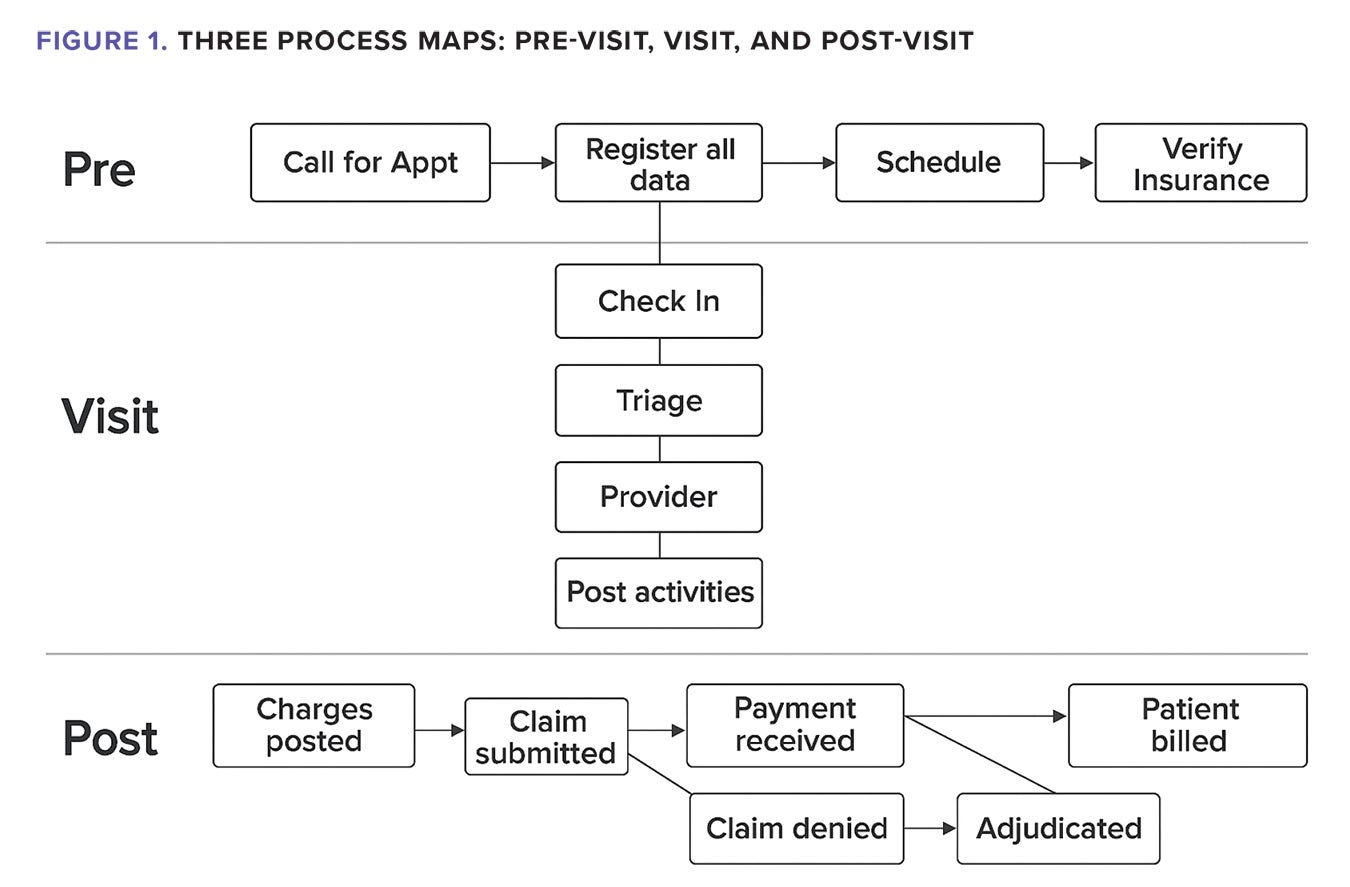 FIGURE 1. THREE PROCESS MAPS: PRE-VISIT, VISIT, AND POST-VISIT

Pre

Call for Appt

Register all data

Schedule

Verify Insurance

Visit

Check In

Triage

Provider

Post activities

Post

Charges posted

Claim submitted

Payment received

Patient billed

Claim denied

Adjudicated